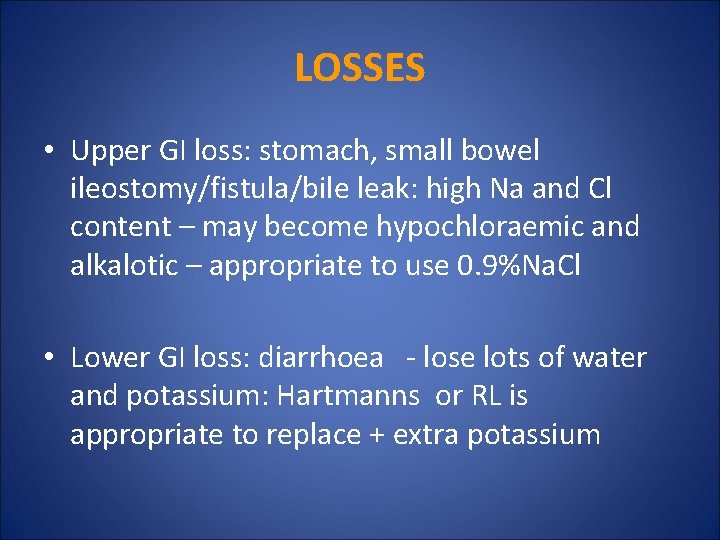 LOSSES

• Upper GI loss: stomach, small bowel ileostomy/fistula/bile leak: high Na and Cl content – may become hypochloraemic and alkalotic – appropriate to use 0.9%NaCl

• Lower GI loss: diarrhoea - lose lots of water and potassium: Hartmanns or RL is appropriate to replace + extra potassium